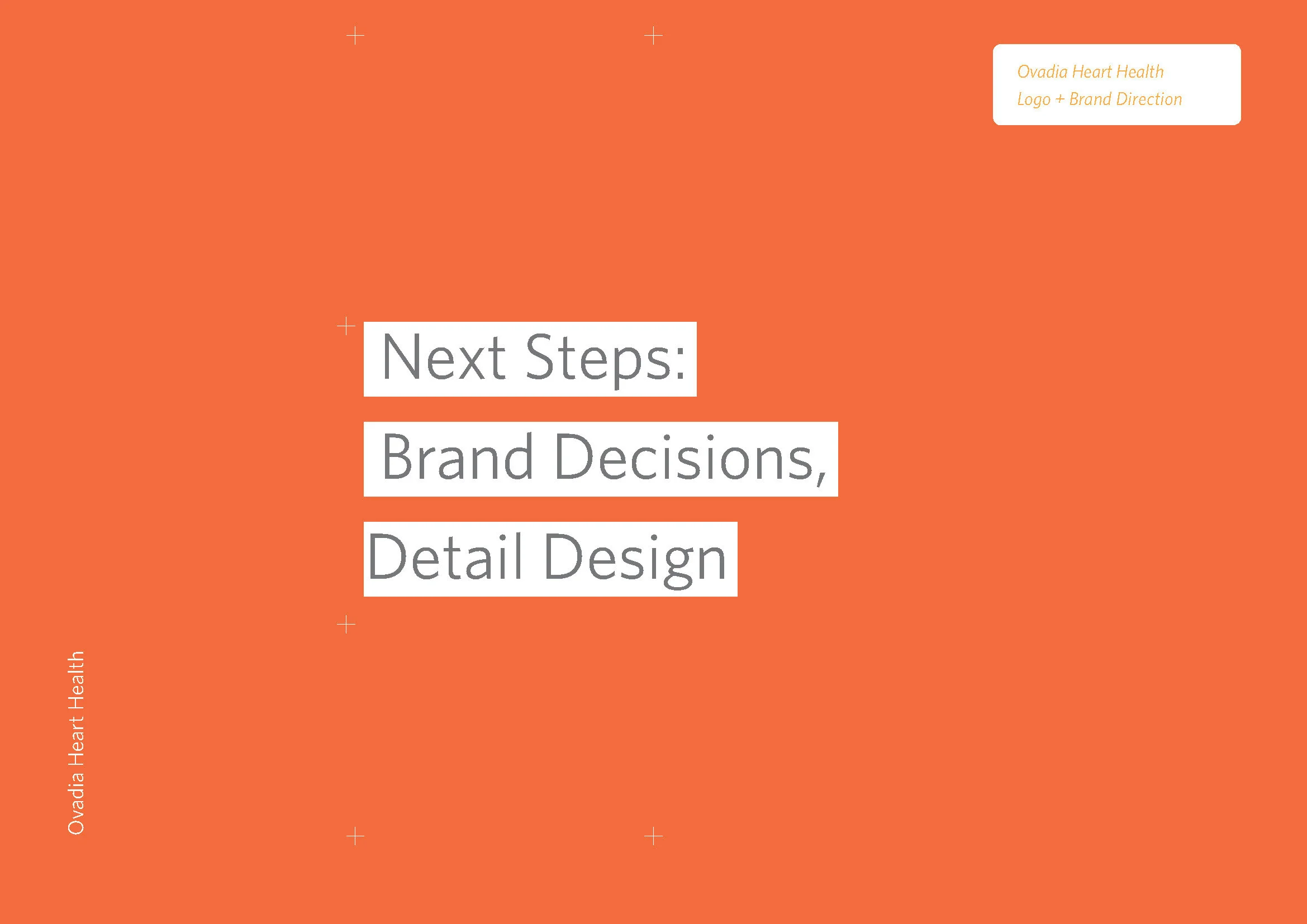 Ovadia Heart Health
Logo + Brand Direction

Next Steps:
Brand Decisions,
Detail Design

Ovadia Heart Health